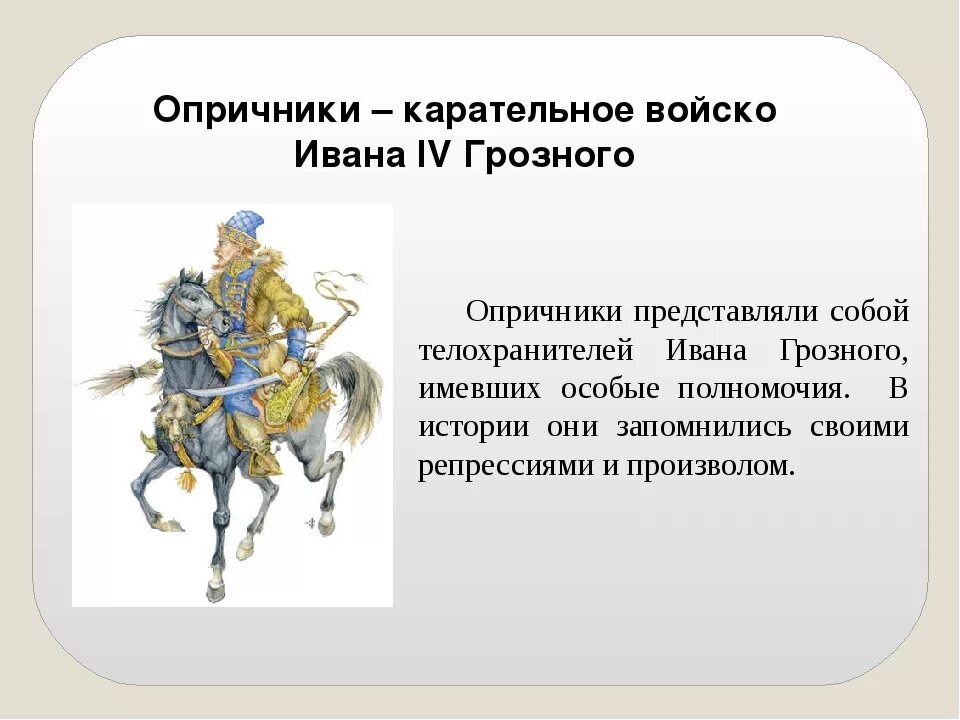 Опричники – карательное войско Ивана IV Грозного

Опричники представляли собой телохранителей Ивана Грозного, имевших особые полномочия. В истории они запомнились своими репрессиями и произволом.